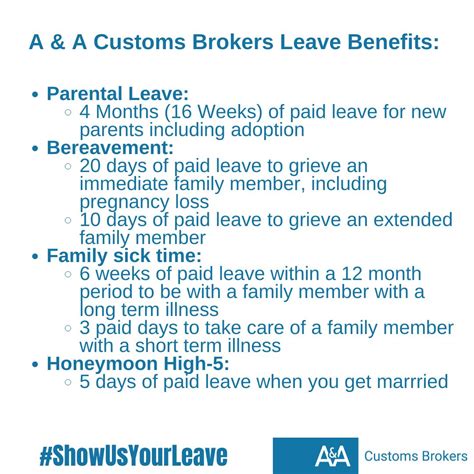 A & A Customs Brokers Leave Benefits:

- Parental Leave:
  - 4 Months (16 Weeks) of paid leave for new parents including adoption
- Bereavement:
  - 20 days of paid leave to grieve an immediate family member, including pregnancy loss
  - 10 days of paid leave to grieve an extended family member
- Family sick time:
  - 6 weeks of paid leave within a 12 month period to be with a family member with a long term illness
  - 3 paid days to take care of a family member with a short term illness
- Honeymoon High-5:
  - 5 days of paid leave when you get marrried

#ShowUsYourLeave

A&A Customs Brokers